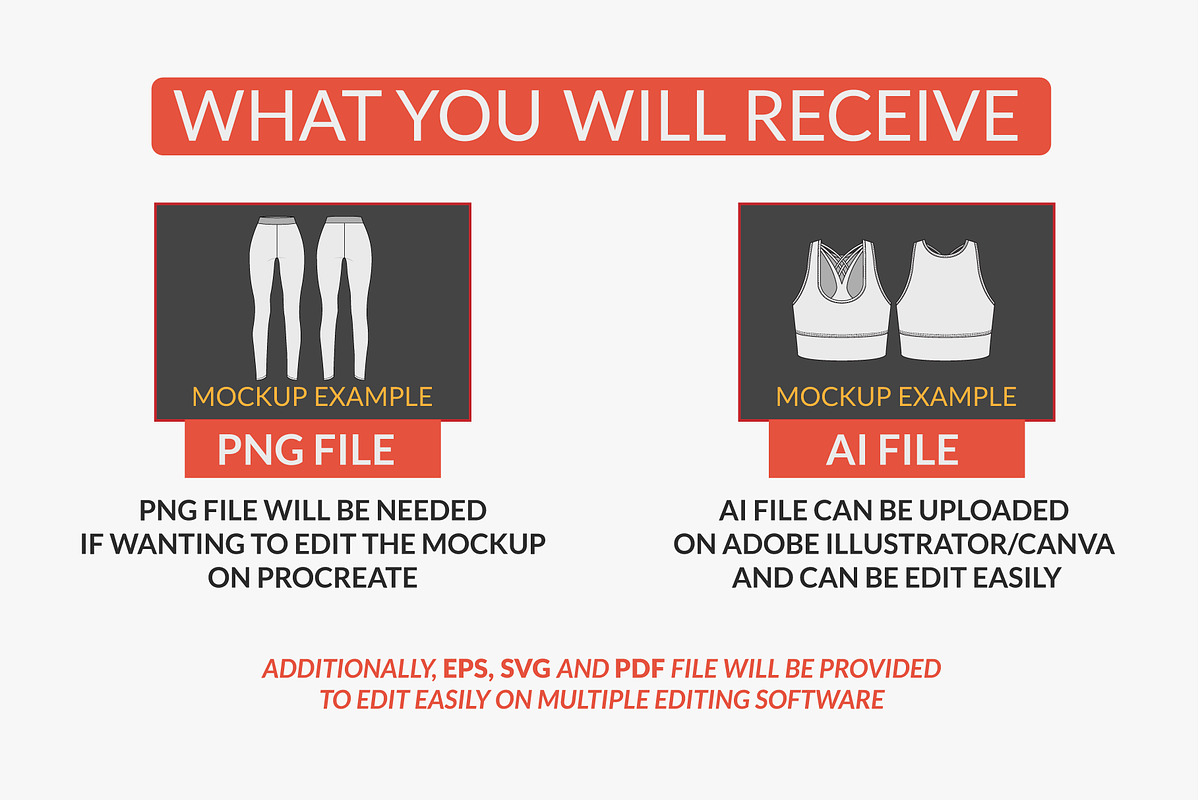 WHAT YOU WILL RECEIVE

MOCKUP EXAMPLE

PNG FILE

PNG FILE WILL BE NEEDED IF WANTING TO EDIT THE MOCKUP ON PROCREATE

MOCKUP EXAMPLE

AI FILE

AI FILE CAN BE UPLOADED ON ADOBE ILLUSTRATOR/CANVA AND CAN BE EDIT EASILY

ADDITIONALLY, EPS, SVG AND PDF FILE WILL BE PROVIDED TO EDIT EASILY ON MULTIPLE EDITING SOFTWARE